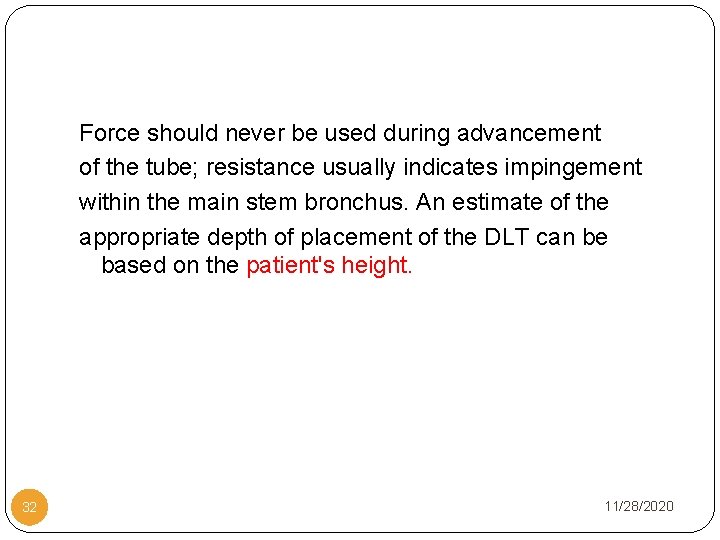 Force should never be used during advancement of the tube; resistance usually indicates impingement within the main stem bronchus. An estimate of the appropriate depth of placement of the DLT can be based on the patient's height.

32

11/28/2020